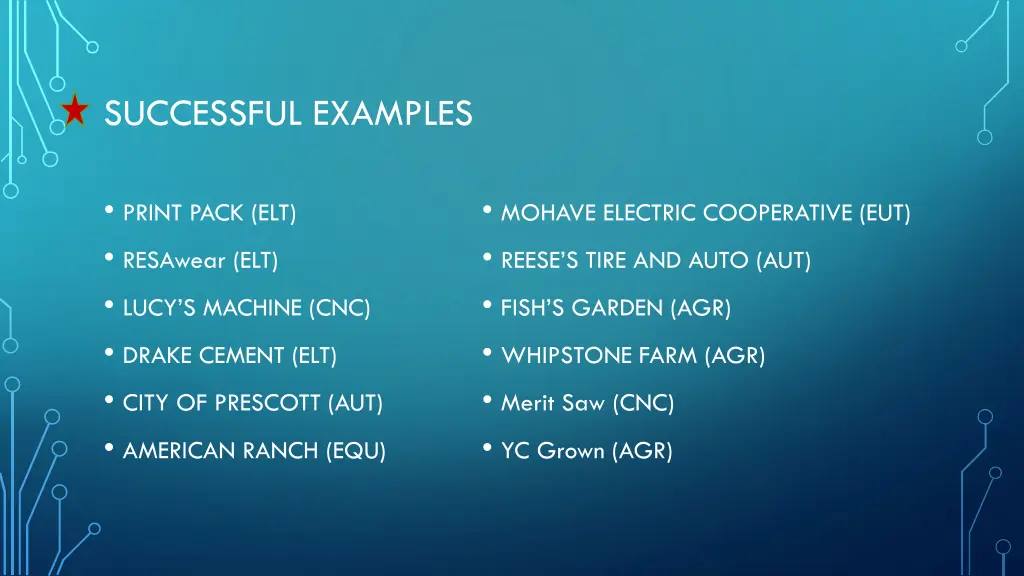 SUCCESSFUL EXAMPLES

• PRINT PACK (ELT)
• RESAwear (ELT)
• LUCY'S MACHINE (CNC)
• DRAKE CEMENT (ELT)
• CITY OF PRESCOTT (AUT)
• AMERICAN RANCH (EQU)

• MOHAVE ELECTRIC COOPERATIVE (EUT)
• REESE'S TIRE AND AUTO (AUT)
• FISH'S GARDEN (AGR)
• WHIPSTONE FARM (AGR)
• Merit Saw (CNC)
• YC Grown (AGR)